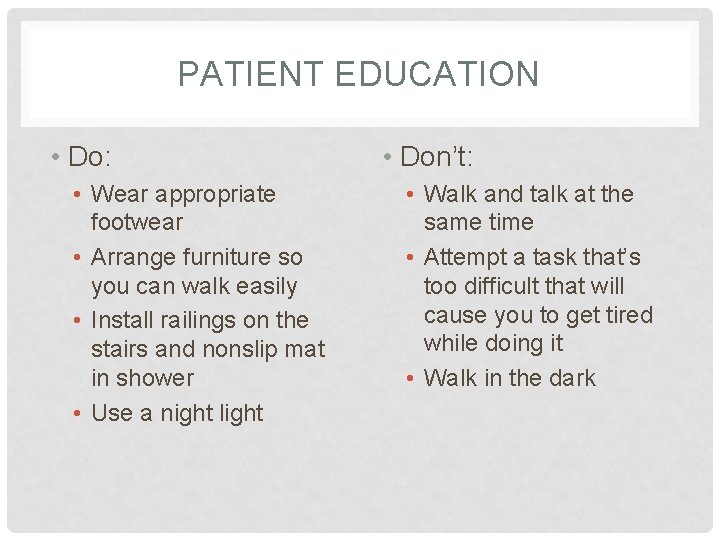 PATIENT EDUCATION

• Do:
• Wear appropriate footwear
• Arrange furniture so you can walk easily
• Install railings on the stairs and nonslip mat in shower
• Use a night light

• Don't:
• Walk and talk at the same time
• Attempt a task that's too difficult that will cause you to get tired while doing it
• Walk in the dark